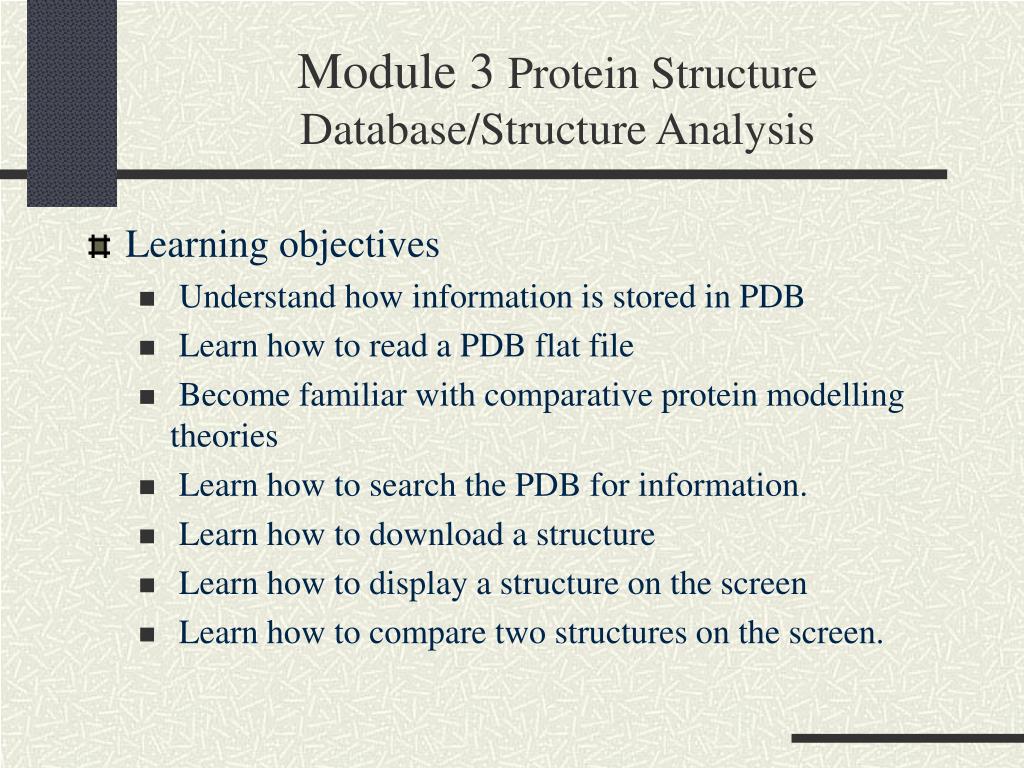 Module 3 Protein Structure Database/Structure Analysis

Learning objectives

Understand how information is stored in PDB

Learn how to read a PDB flat file

Become familiar with comparative protein modelling theories

Learn how to search the PDB for information.

Learn how to download a structure

Learn how to display a structure on the screen

Learn how to compare two structures on the screen.